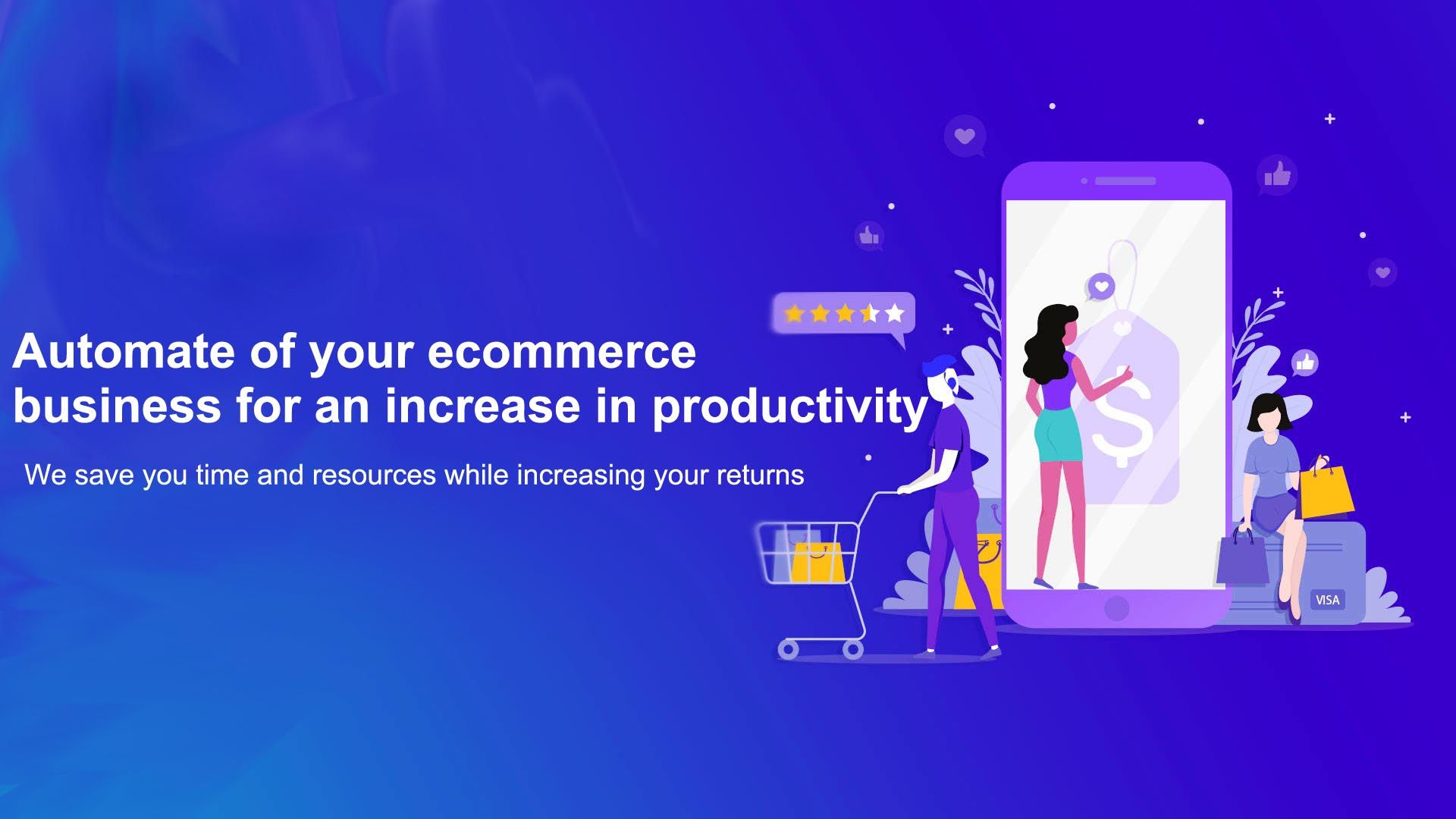 Automate of your ecommerce business for an increase in productivity

We save you time and resources while increasing your returns

$

VISA